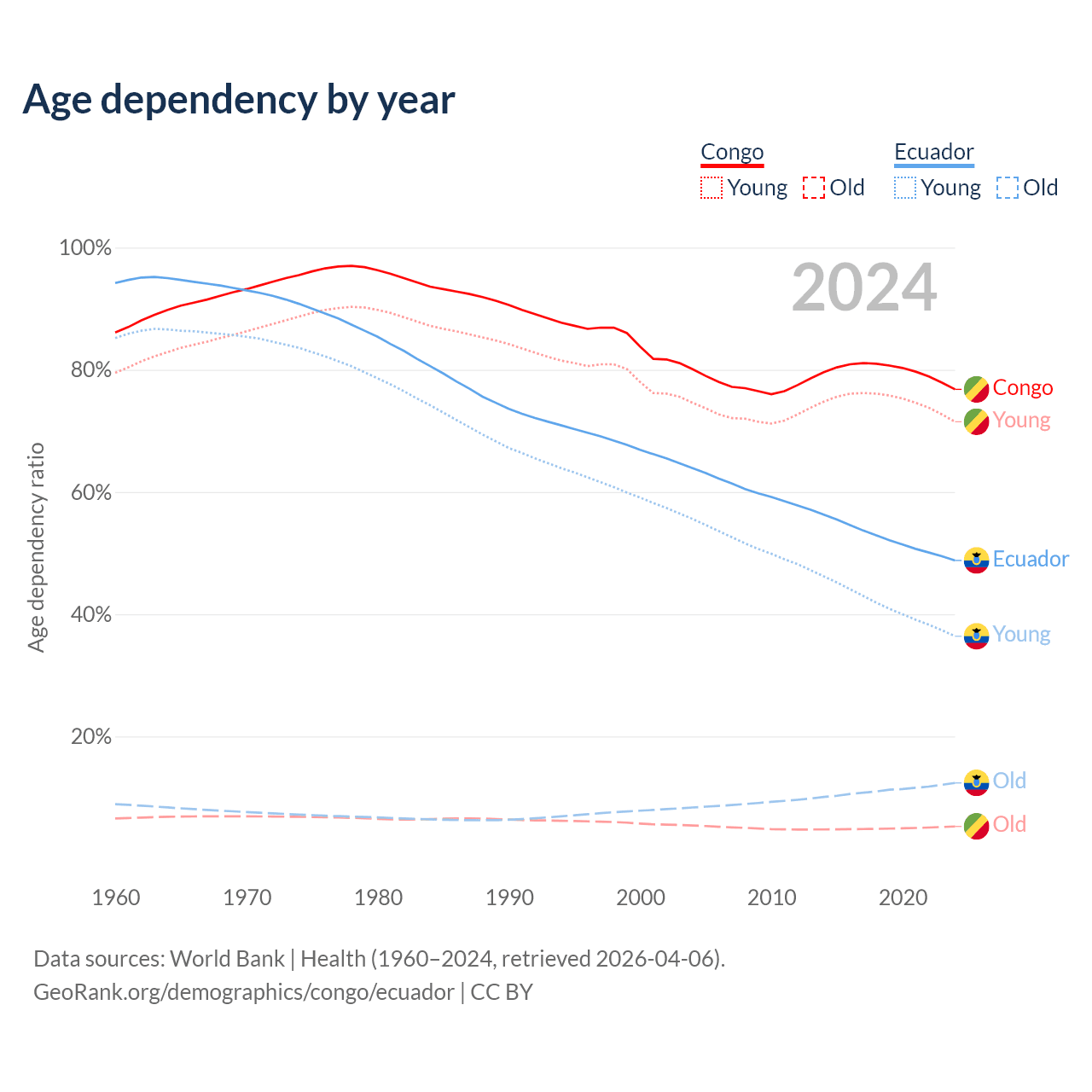 Age dependency by year

Congo
Young Old

Ecuador
Young Old

2024

100%
80%
60%
40%
20%

Age dependency ratio

Congo
Young
Ecuador
Young
Old
Old

1960 1970 1980 1990 2000 2010 2020

Data sources: World Bank | Health (1960–2024, retrieved 2026-04-06).
GeoRank.org/demographics/congo/ecuador | CC BY